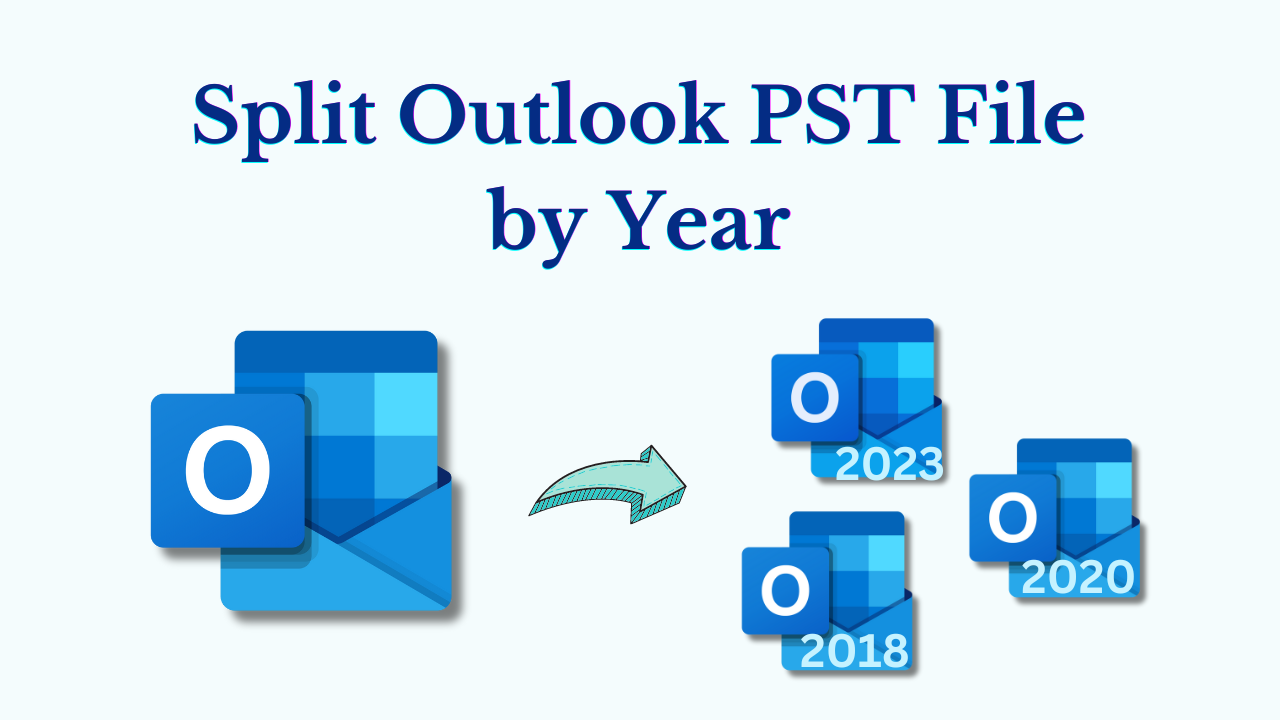 Split Outlook PST File by Year

O

O
2023

O
2020

O
2018